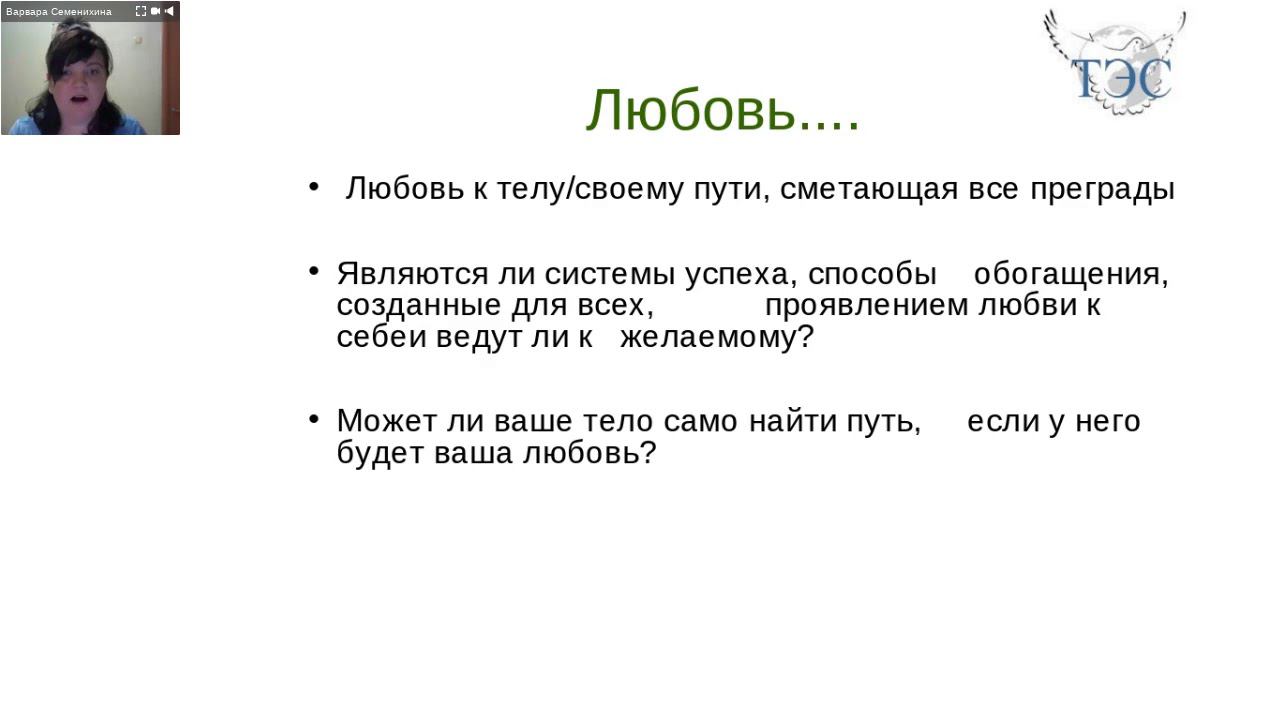 Варвара Семенихина

ТЭС

Любовь....

• Любовь к телу/своему пути, сметающая все преграды

• Являются ли системы успеха, способы обогащения, созданные для всех, проявлением любви к себеи ведут ли к желаемому?

• Может ли ваше тело само найти путь, если у него будет ваша любовь?